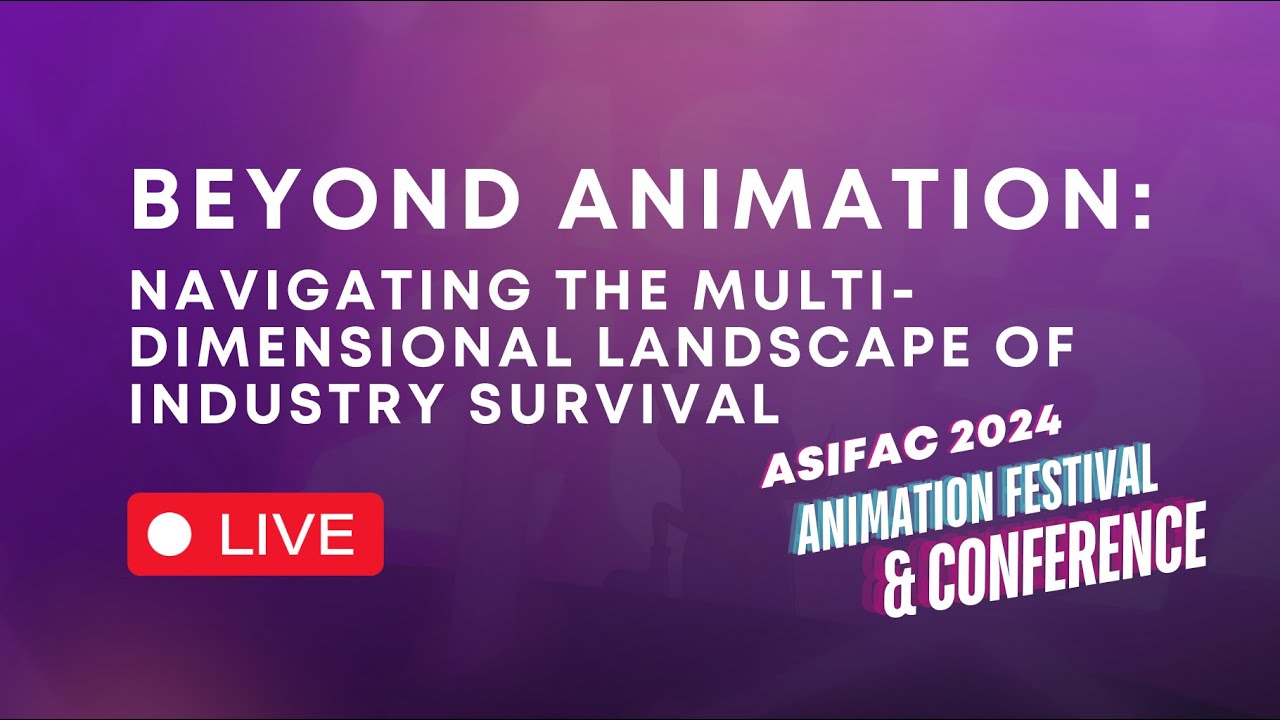 BEYOND ANIMATION:

NAVIGATING THE MULTI-DIMENSIONAL LANDSCAPE OF INDUSTRY SURVIVAL

LIVE

ASIFAC 2024
ANIMATION FESTIVAL
& CONFERENCE